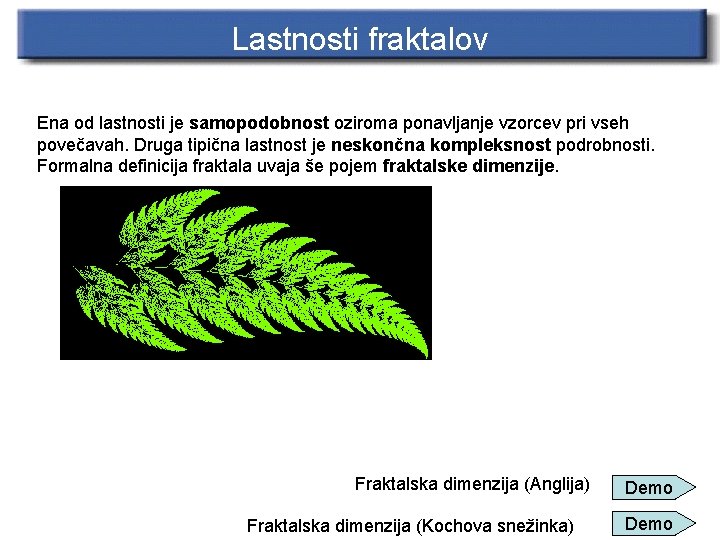 Lastnosti fraktalov

Ena od lastnosti je samopodobnost oziroma ponavljanje vzorcev pri vseh povečavah. Druga tipična lastnost je neskončna kompleksnost podrobnosti. Formalna definicija fraktala uvaja še pojem fraktalske dimenzije.

Fraktalska dimenzija (Anglija) Demo

Fraktalska dimenzija (Kochova snežinka) Demo